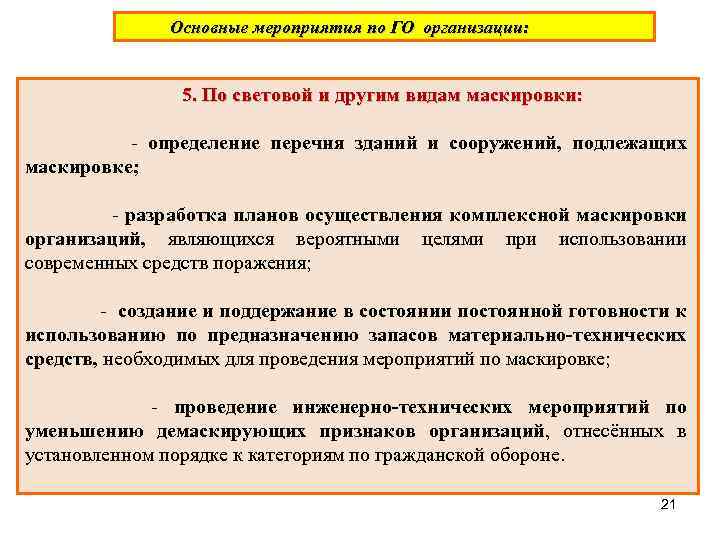 Основные мероприятия по ГО организации:

5. По световой и другим видам маскировки:

- определение перечня зданий и сооружений, подлежащих маскировке;

- разработка планов осуществления комплексной маскировки организаций, являющихся вероятными целями при использовании современных средств поражения;

- создание и поддержание в состоянии постоянной готовности к использованию по предназначению запасов материально-технических средств, необходимых для проведения мероприятий по маскировке;

- проведение инженерно-технических мероприятий по уменьшению демаскирующих признаков организаций, отнесённых в установленном порядке к категориям по гражданской обороне.

21